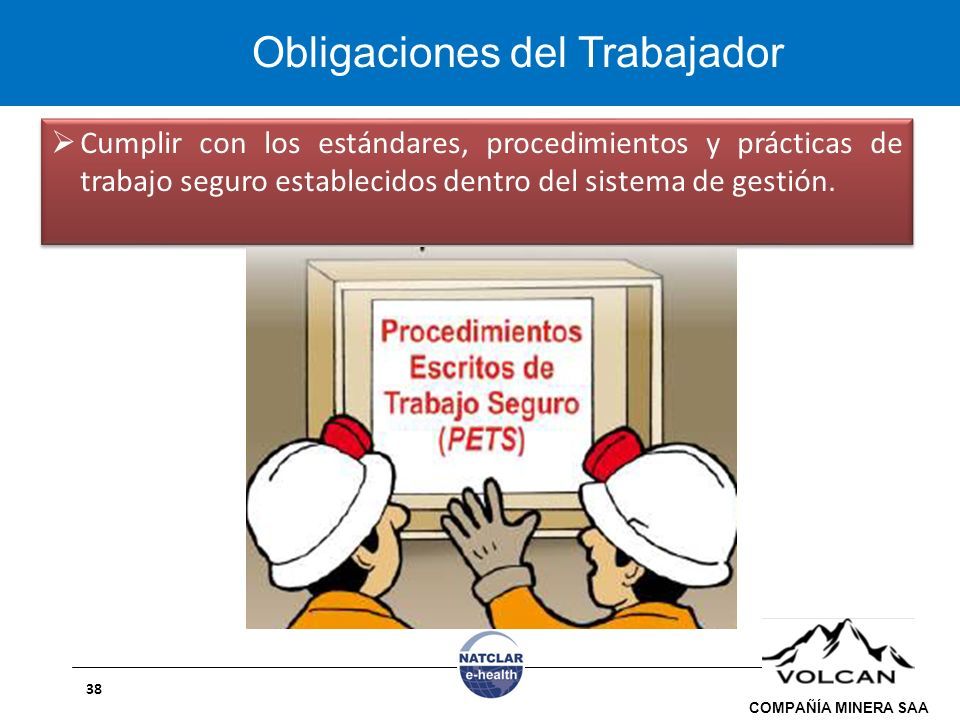 Obligaciones del Trabajador

➢ Cumplir con los estándares, procedimientos y prácticas de trabajo seguro establecidos dentro del sistema de gestión.

Procedimientos Escritos de Trabajo Seguro (PETS)

38

NATCLAR e-health

VOLCAN

COMPAÑÍA MINERA SAA